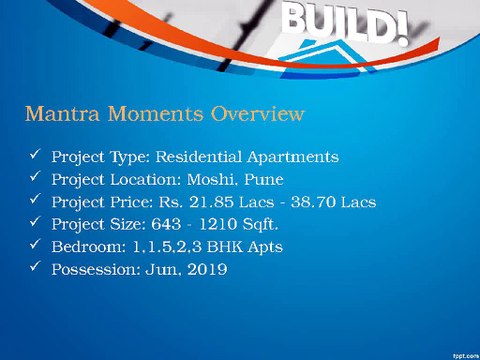 BUILD!

Mantra Moments Overview

✓ Project Type: Residential Apartments
✓ Project Location: Moshi, Pune
✓ Project Price: Rs. 21.85 Lacs - 38.70 Lacs
✓ Project Size: 643 - 1210 Sqft.
✓ Bedroom: 1,1.5,2,3 BHK Apts
✓ Possession: Jun, 2019

fppt.com